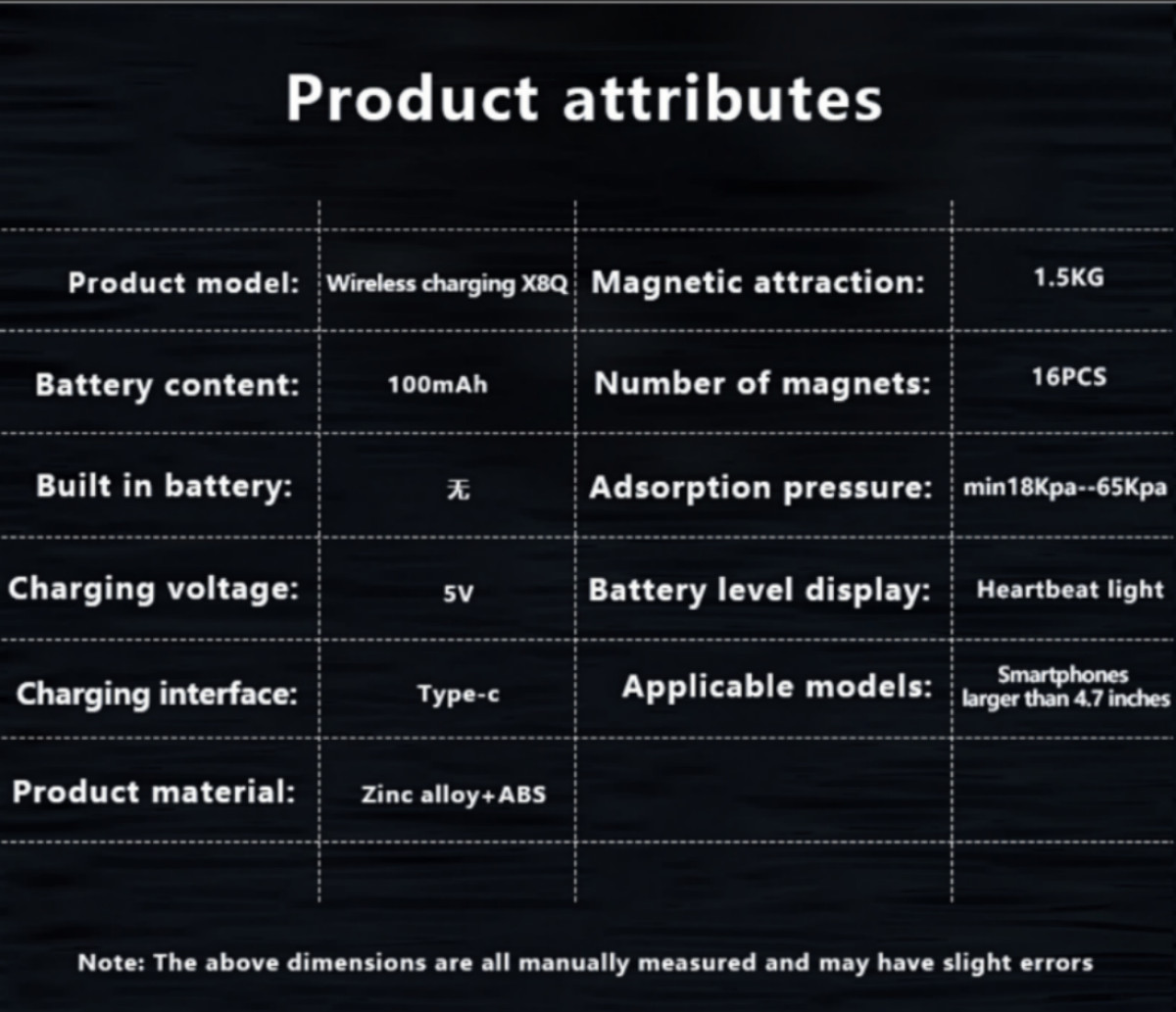 Product attributes

| | | | |
|---|---|---|---|
| Product model: | Wireless charging X8Q | Magnetic attraction: | 1.5KG |
| Battery content: | 100mAh | Number of magnets: | 16PCS |
| Built in battery: | 无 | Adsorption pressure: | min18Kpa--65Kpa |
| Charging voltage: | 5V | Battery level display: | Heartbeat light |
| Charging interface: | Type-c | Applicable models: | Smartphones larger than 4.7 inches |
| Product material: | Zinc alloy+ABS | | |

Note: The above dimensions are all manually measured and may have slight errors